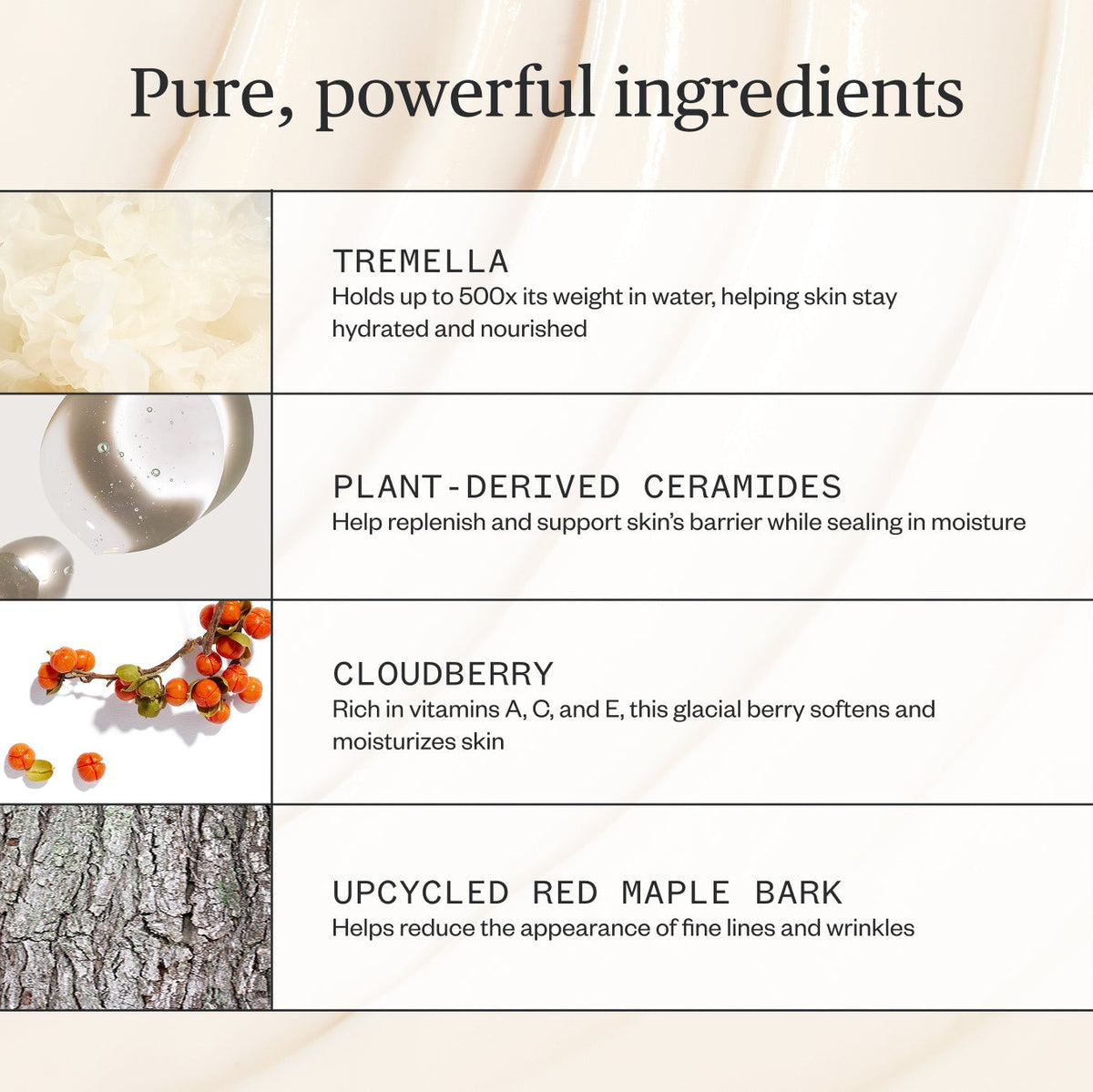 Pure, powerful ingredients

TREMELLA
Holds up to 500x its weight in water, helping skin stay hydrated and nourished

PLANT-DERIVED CERAMIDES
Help replenish and support skin's barrier while sealing in moisture

CLOUDBERRY
Rich in vitamins A, C, and E, this glacial berry softens and moisturizes skin

UPCYCLED RED MAPLE BARK
Helps reduce the appearance of fine lines and wrinkles